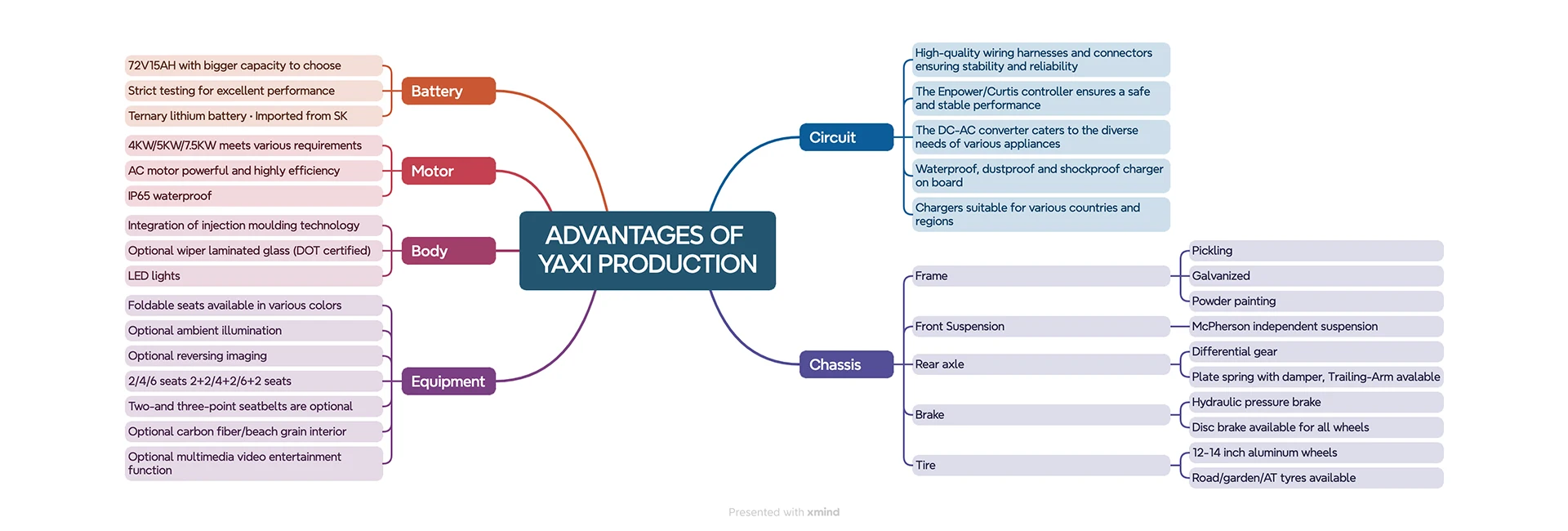 ADVANTAGES OF YAXI PRODUCTION

Battery
72V15AH with bigger capacity to choose
Strict testing for excellent performance
Ternary lithium battery · Imported from SK

Motor
4KW/5KW/7.5KW meets various requirements
AC motor powerful and highly efficiency
IP65 waterproof

Body
Integration of injection moulding technology
Optional wiper laminated glass (DOT certified)
LED lights

Equipment
Foldable seats available in various colors
Optional ambient illumination
Optional reversing imaging
2/4/6 seats 2+2/4+2/6+2 seats
Two-and three-point seatbelts are optional
Optional carbon fiber/beach grain interior
Optional multimedia video entertainment function

Circuit
High-quality wiring harnesses and connectors ensuring stability and reliability
The Enpower/Curtis controller ensures a safe and stable performance
The DC-AC converter caters to the diverse needs of various appliances
Waterproof, dustproof and shockproof charger on board
Chargers suitable for various countries and regions

Chassis
Frame
Pickling
Galvanized
Powder painting
Front Suspension
McPherson independent suspension
Rear axle
Differential gear
Plate spring with damper, Trailing-Arm avalable
Brake
Hydraulic pressure brake
Disc brake available for all wheels
Tire
12-14 inch aluminum wheels
Road/garden/AT tyres available

Presented with xmind